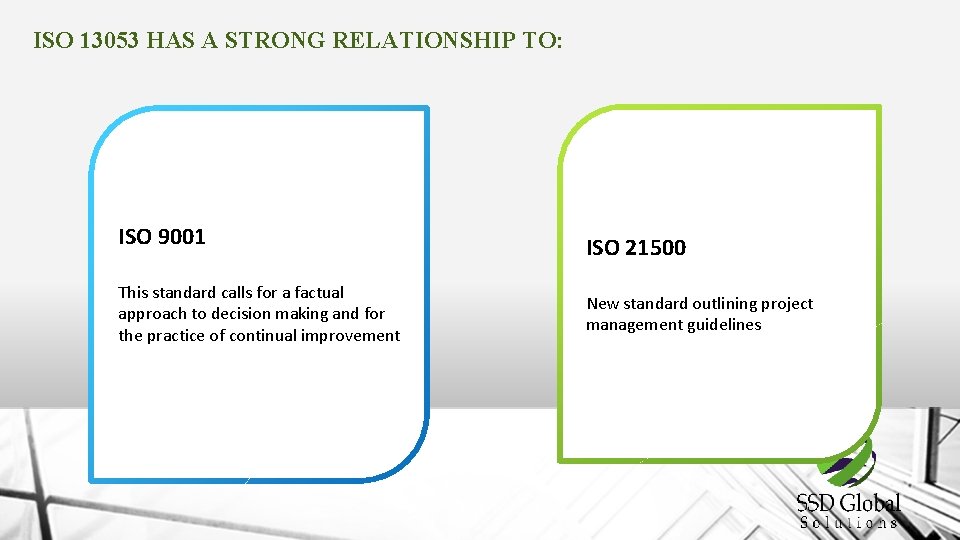 ISO 13053 HAS A STRONG RELATIONSHIP TO:

ISO 9001

This standard calls for a factual approach to decision making and for the practice of continual improvement

ISO 21500

New standard outlining project management guidelines

SSD Global
Solutions